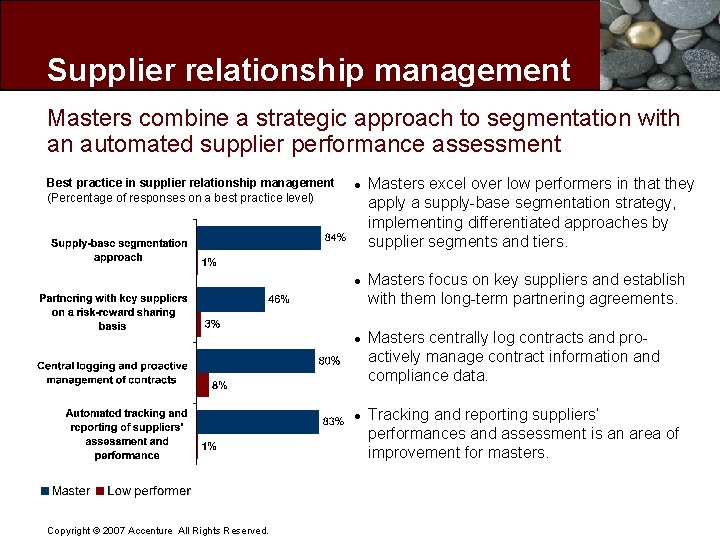 Supplier relationship management

Masters combine a strategic approach to segmentation with an automated supplier performance assessment

Best practice in supplier relationship management
(Percentage of responses on a best practice level)

Supply-base segmentation approach
84%
1%

Partnering with key suppliers on a risk-reward sharing basis
46%
3%

Central logging and proactive management of contracts
80%
8%

Automated tracking and reporting of suppliers' assessment and performance
83%
1%

Master Low performer

• Masters excel over low performers in that they apply a supply-base segmentation strategy, implementing differentiated approaches by supplier segments and tiers.

• Masters focus on key suppliers and establish with them long-term partnering agreements.

• Masters centrally log contracts and pro-actively manage contract information and compliance data.

• Tracking and reporting suppliers' performances and assessment is an area of improvement for masters.

Copyright © 2007 Accenture All Rights Reserved.